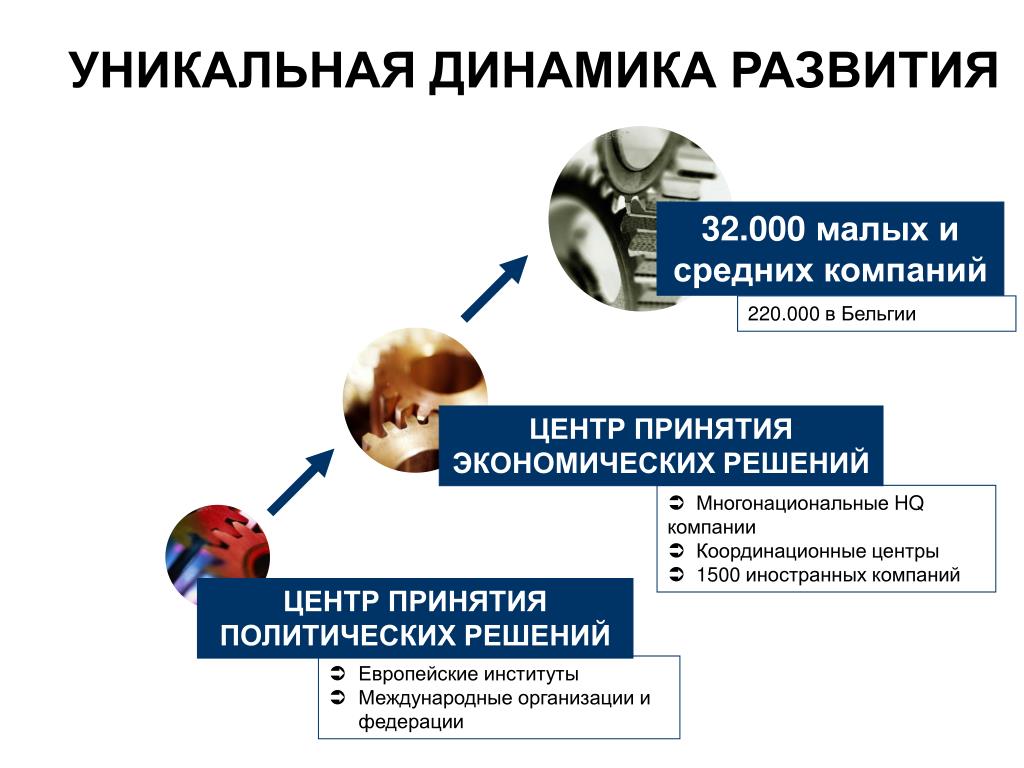 УНИКАЛЬНАЯ ДИНАМИКА РАЗВИТИЯ

32.000 малых и средних компаний

220.000 в Бельгии

ЦЕНТР ПРИНЯТИЯ ЭКОНОМИЧЕСКИХ РЕШЕНИЙ

➲ Многонациональные HQ компании
➲ Координационные центры
➲ 1500 иностранных компаний

ЦЕНТР ПРИНЯТИЯ ПОЛИТИЧЕСКИХ РЕШЕНИЙ

➲ Европейские институты
➲ Международные организации и федерации